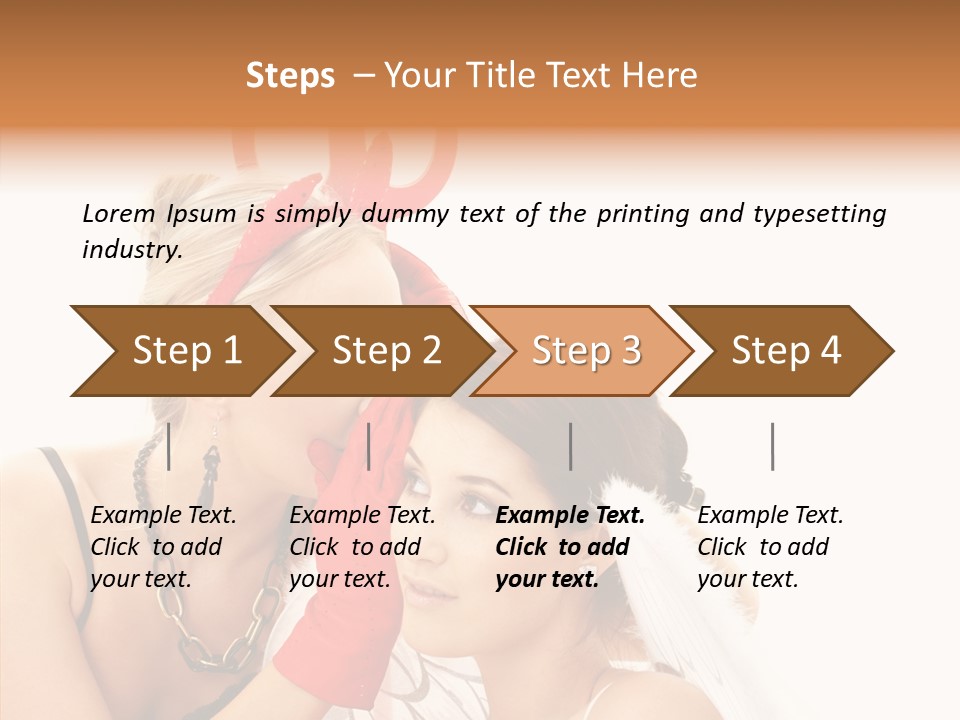 Steps – Your Title Text Here

Lorem Ipsum is simply dummy text of the printing and typesetting industry.

Step 1

Step 2

Step 3

Step 4

Example Text. Click to add your text.

Example Text. Click to add your text.

Example Text. Click to add your text.

Example Text. Click to add your text.